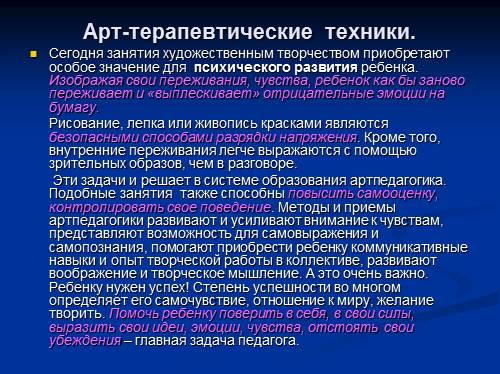 Арт-терапевтические техники.

Сегодня занятия художественным творчеством приобретают особое значение для психического развития ребенка. Изображая свои переживания, чувства, ребенок как бы заново переживает и «выплескивает» отрицательные эмоции на бумагу.

Рисование, лепка или живопись красками являются безопасными способами разрядки напряжения. Кроме того, внутренние переживания легче выражаются с помощью зрительных образов, чем в разговоре.

Эти задачи и решает в системе образования артпедагогика. Подобные занятия также способны повысить самооценку, контролировать свое поведение. Методы и приемы артпедагогики развивают и усиливают внимание к чувствам, представляют возможность для самовыражения и самопознания, помогают приобрести ребенку коммуникативные навыки и опыт творческой работы в коллективе, развивают воображение и творческое мышление. А это очень важно. Ребенку нужен успех! Степень успешности во многом определяет его самочувствие, отношение к миру, желание творить. Помочь ребенку поверить в себя, в свои силы, выразить свои идеи, эмоции, чувства, отстоять свои убеждения – главная задача педагога.